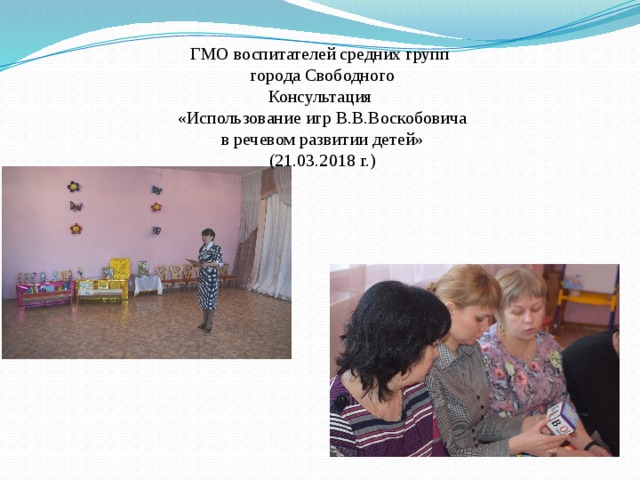 ГМО воспитателей средних групп
города Свободного
Консультация
«Использование игр В.В.Воскобовича
в речевом развитии детей»
(21.03.2018 г.)